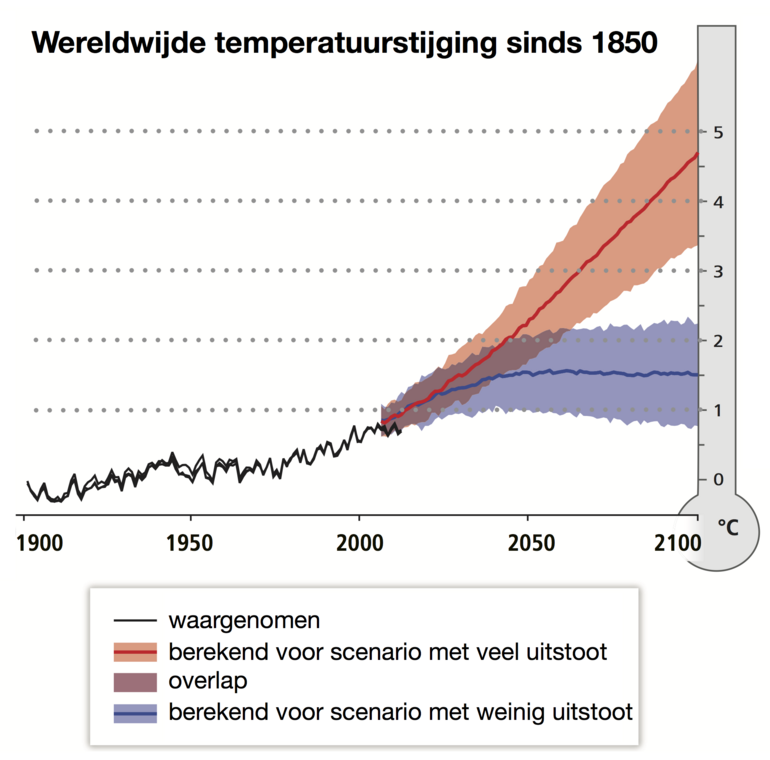 Wereldwijde temperatuurstijging sinds 1850

5
4
3
2
1
0
°C

1900
1950
2000
2050
2100

waargenomen
berekend voor scenario met veel uitstoot
overlap
berekend voor scenario met weinig uitstoot